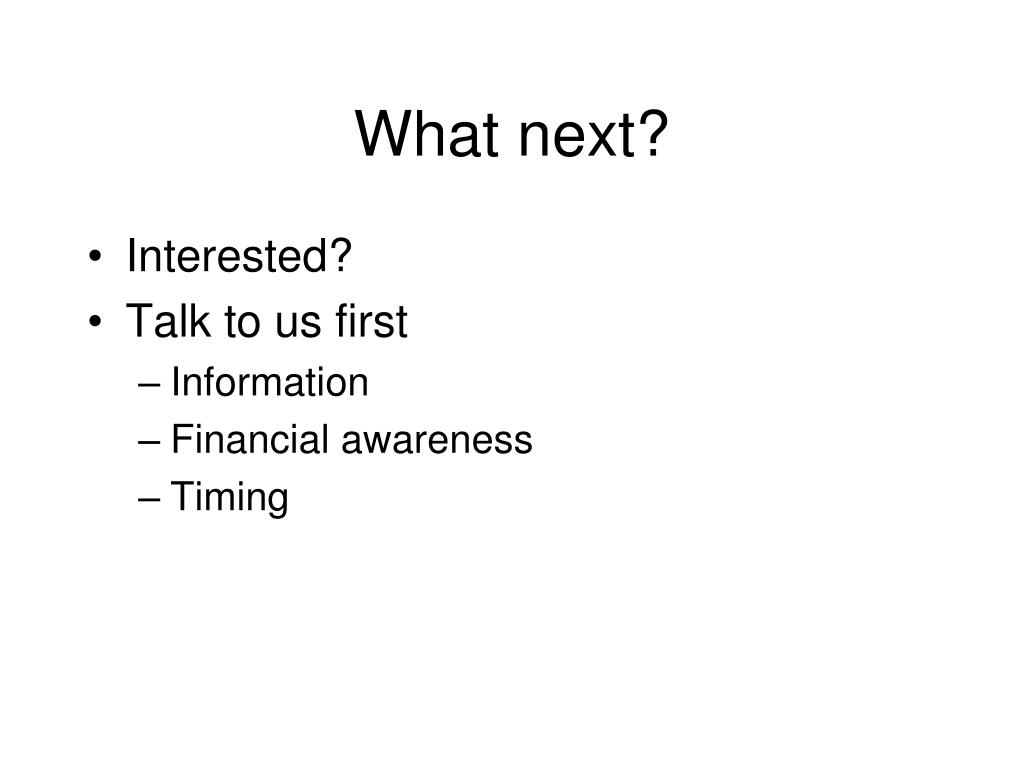 What next?

• Interested?
• Talk to us first
– Information
– Financial awareness
– Timing